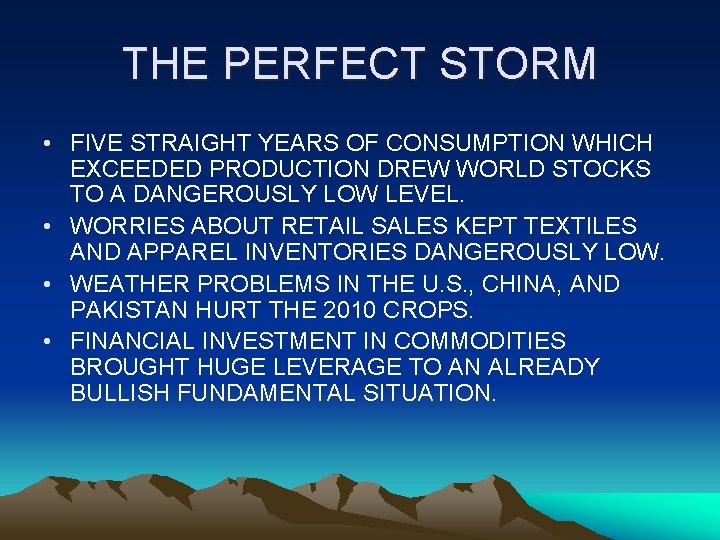 THE PERFECT STORM

• FIVE STRAIGHT YEARS OF CONSUMPTION WHICH EXCEEDED PRODUCTION DREW WORLD STOCKS TO A DANGEROUSLY LOW LEVEL.
• WORRIES ABOUT RETAIL SALES KEPT TEXTILES AND APPAREL INVENTORIES DANGEROUSLY LOW.
• WEATHER PROBLEMS IN THE U.S., CHINA, AND PAKISTAN HURT THE 2010 CROPS.
• FINANCIAL INVESTMENT IN COMMODITIES BROUGHT HUGE LEVERAGE TO AN ALREADY BULLISH FUNDAMENTAL SITUATION.